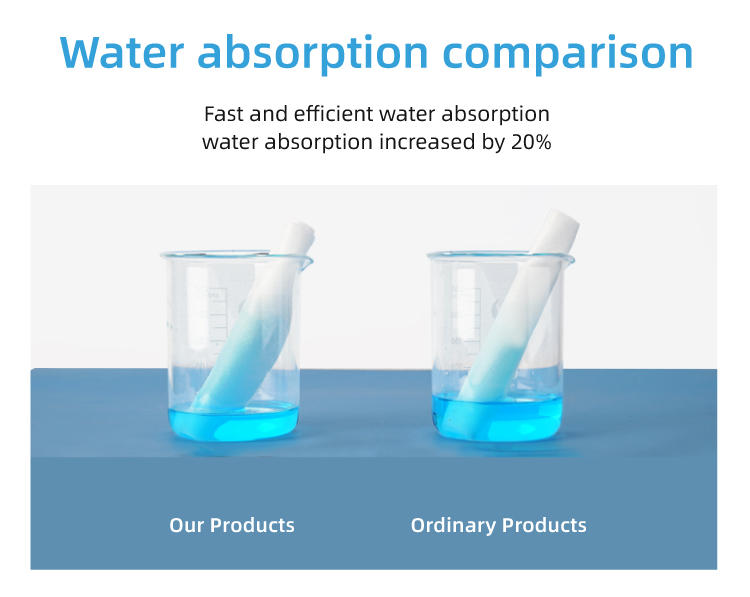 Water absorption comparison

Fast and efficient water absorption
water absorption increased by 20%

Our Products

Ordinary Products